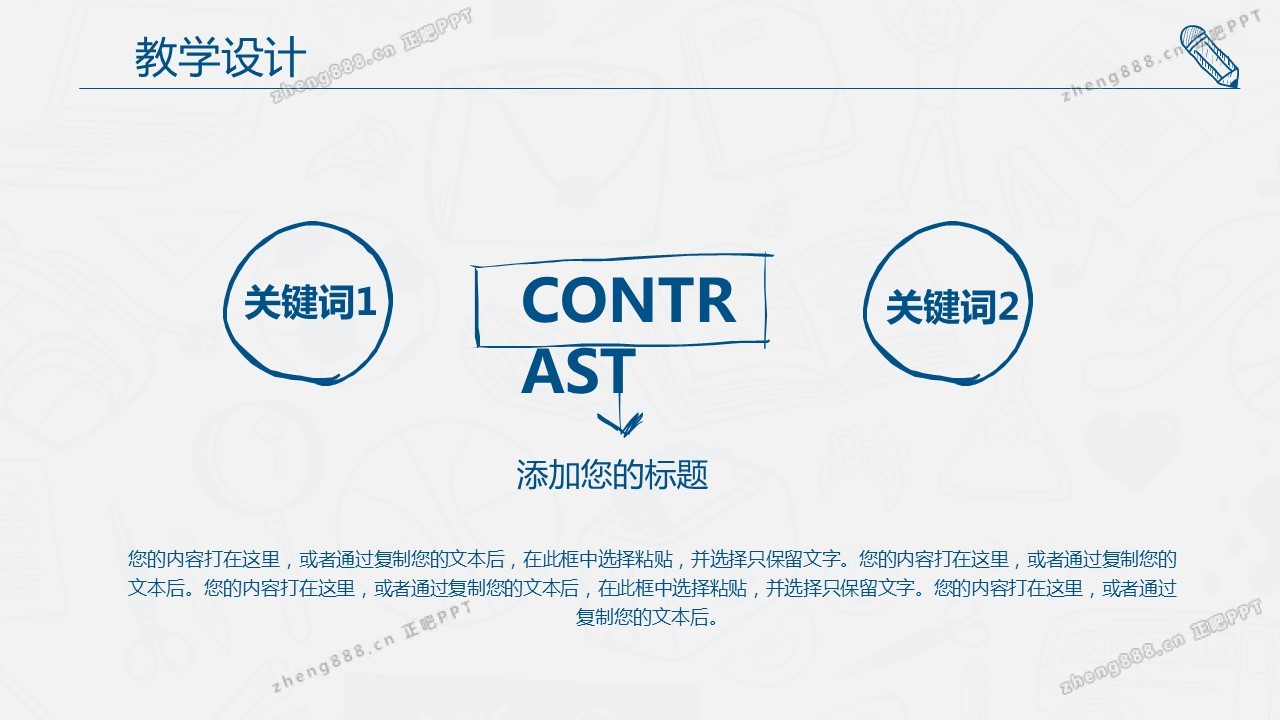 教学设计

zheng888.cn 正吧PPT

zheng888.cn 正吧PPT

关键词1

CONTRAST

关键词2

添加您的标题

您的内容打在这里，或者通过复制您的文本后，在此框中选择粘贴，并选择只保留文字。您的内容打在这里，或者通过复制您的文本后。您的内容打在这里，或者通过复制您的文本后，在此框中选择粘贴，并选择只保留文字。您的内容打在这里，或者通过复制您的文本后。

zheng888.cn 正吧PPT

zheng888.cn 正吧PPT